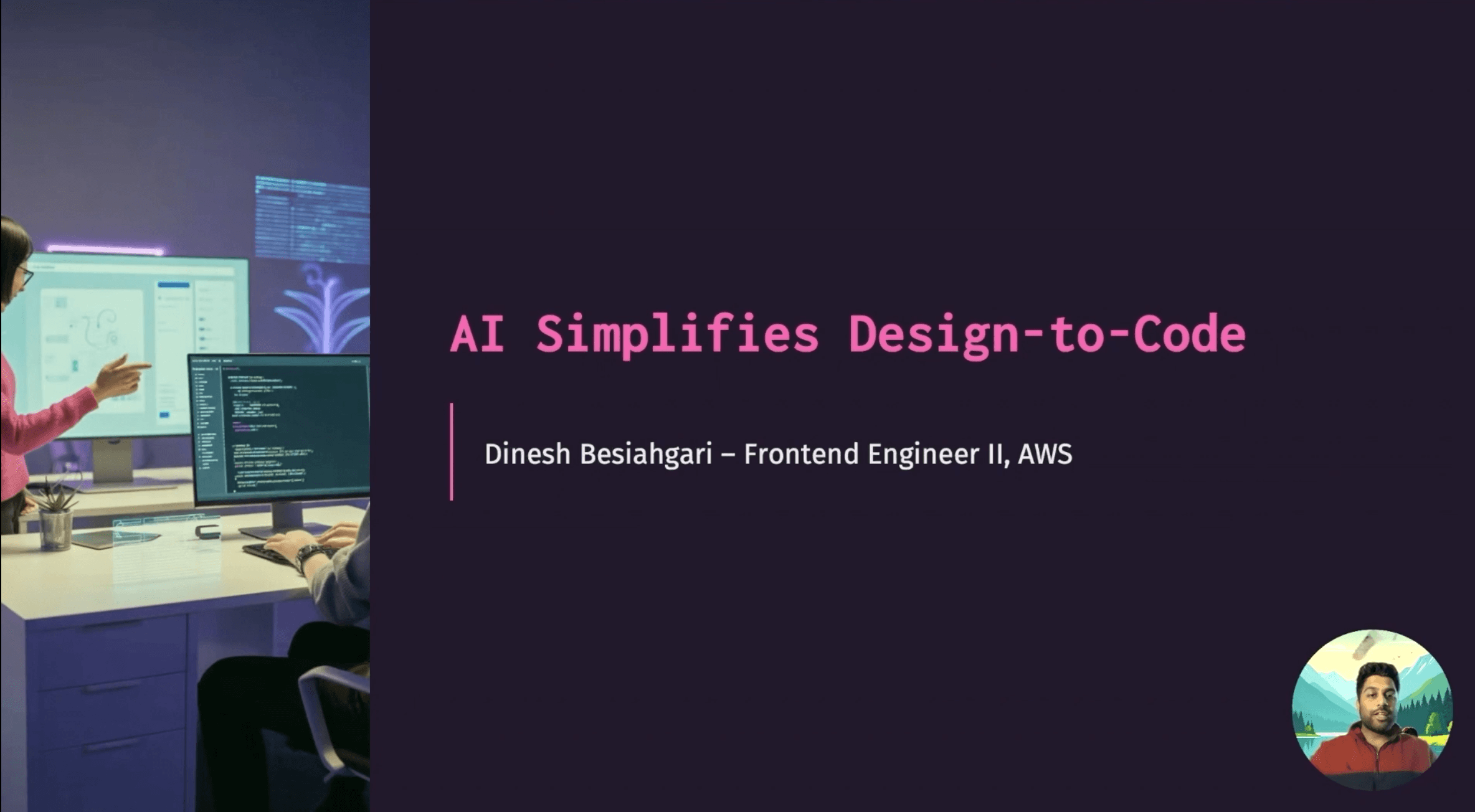 AI Simplifies Design-to-Code

Dinesh Besiahgari – Frontend Engineer II, AWS